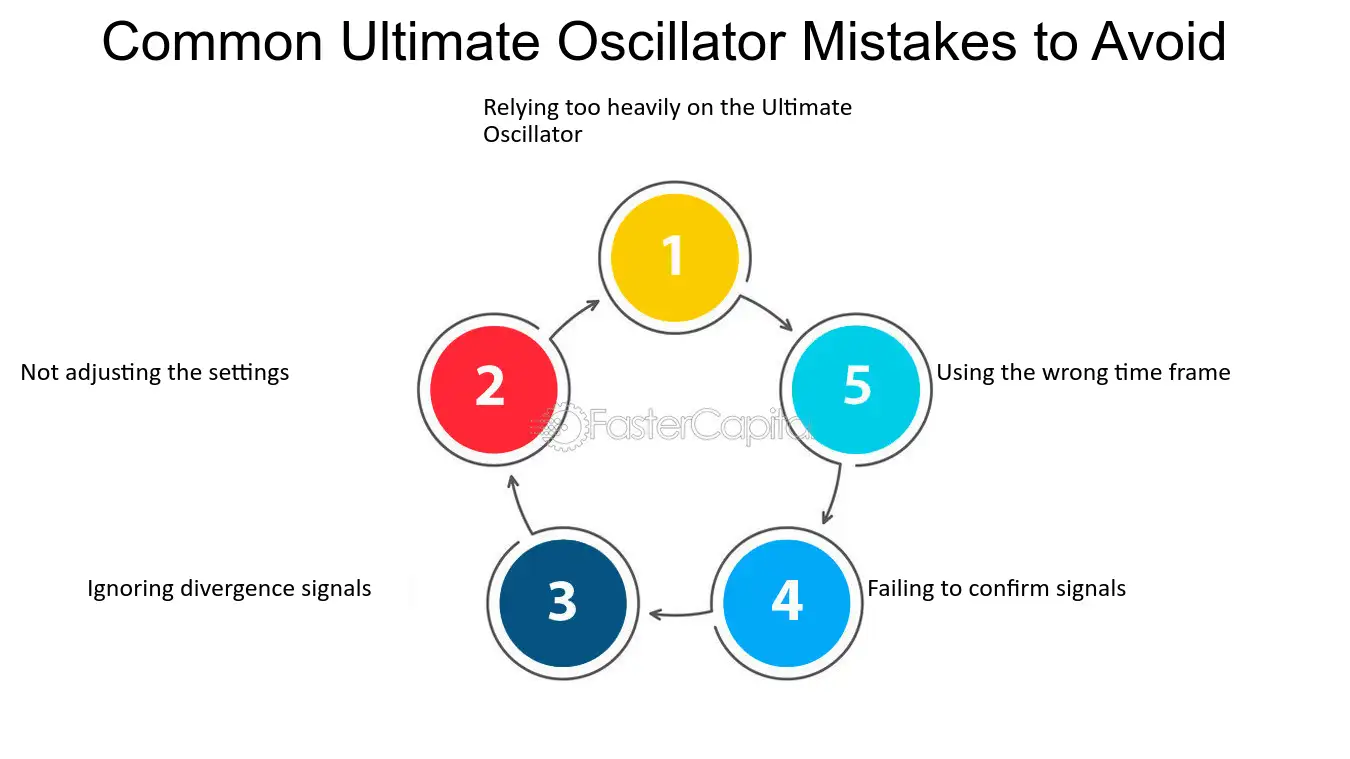 Common Ultimate Oscillator Mistakes to Avoid

Relying too heavily on the Ultimate Oscillator

1

Not adjusting the settings

2

5

Using the wrong time frame

FasterCapital

Ignoring divergence signals

3

4

Failing to confirm signals